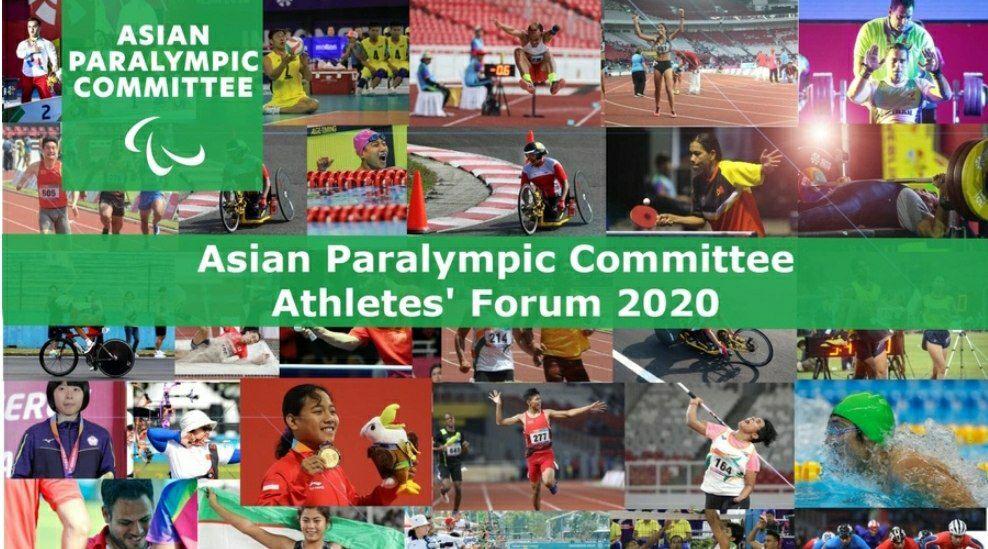 ASIAN PARALYMPIC COMMITTEE

Asian Paralympic Committee Athletes' Forum 2020